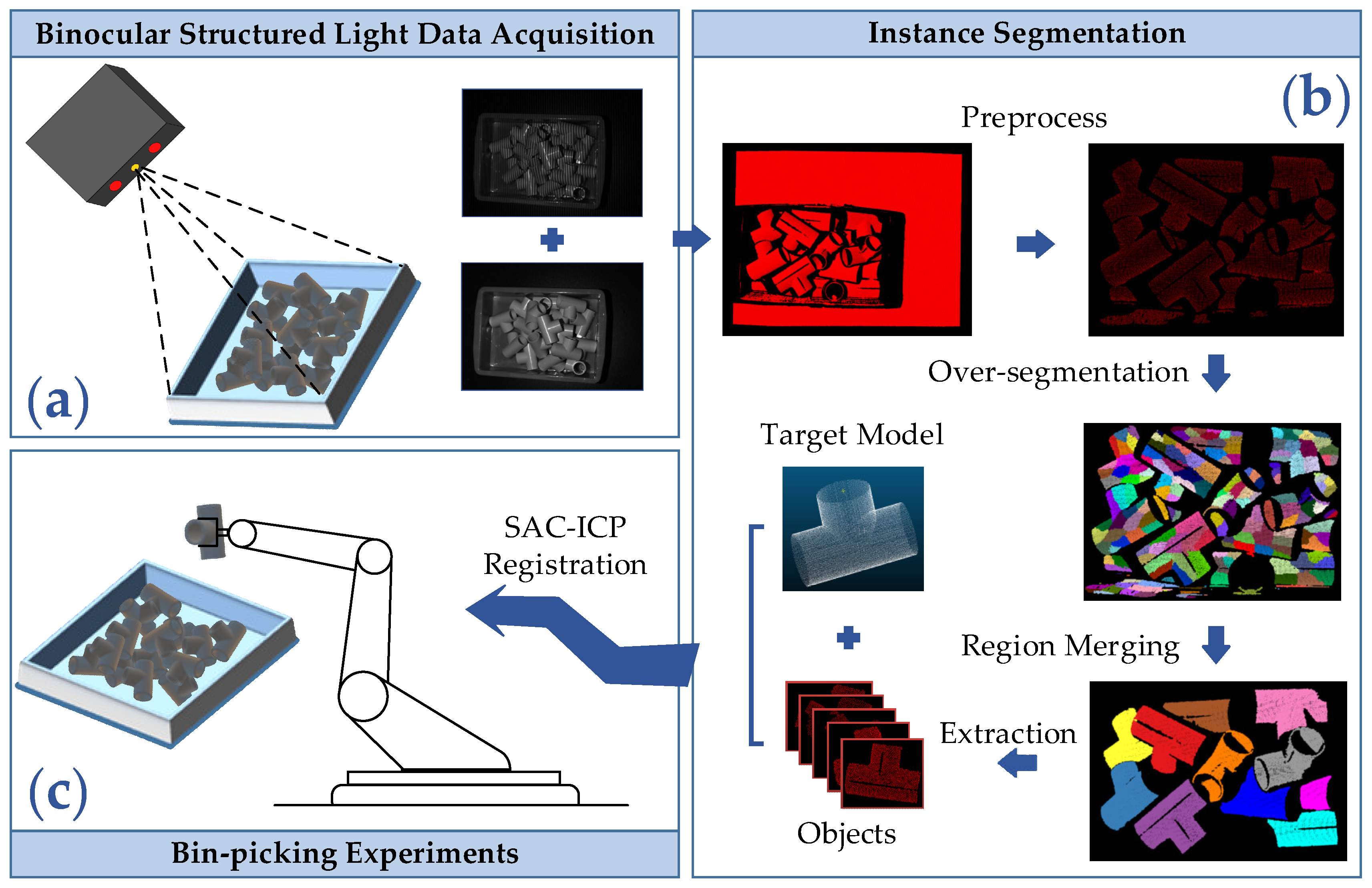 Binocular Structured Light Data Acquisition

(a)

Instance Segmentation

(b)

Preprocess

Over-segmentation

Target Model

Region Merging

Extraction

Objects

SAC-ICP Registration

(c)

Bin-picking Experiments